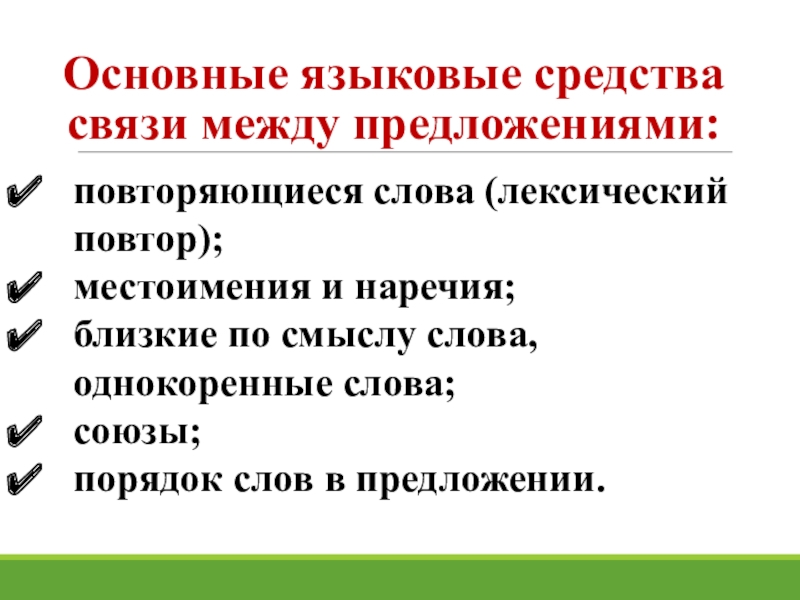 Основные языковые средства связи между предложениями:

✔ повторяющиеся слова (лексический повтор);
✔ местоимения и наречия;
✔ близкие по смыслу слова, однокоренные слова;
✔ союзы;
✔ порядок слов в предложении.